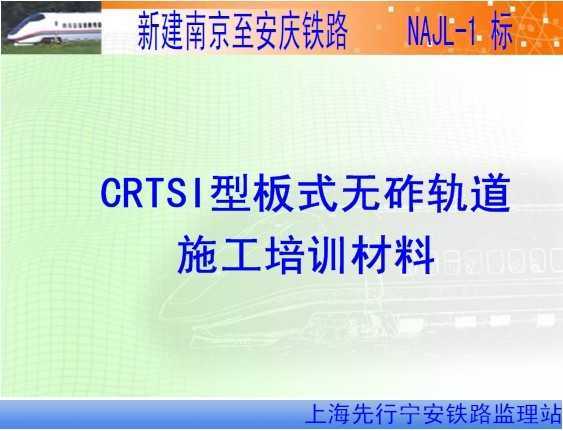 新建南京至安庆铁路 NAJL-1 标

CRTSI型板式无砟轨道
施工培训材料

上海先行宁安铁路监理站